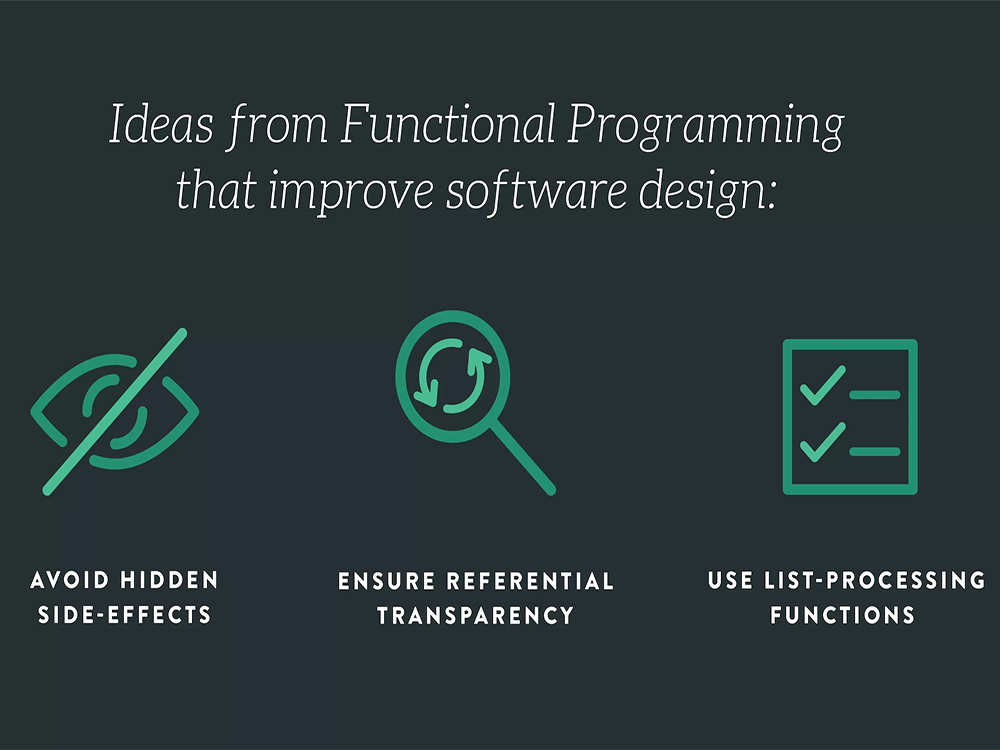 Ideas from Functional Programming that improve software design:

AVOID HIDDEN SIDE-EFFECTS

ENSURE REFERENTIAL TRANSPARENCY

USE LIST-PROCESSING FUNCTIONS